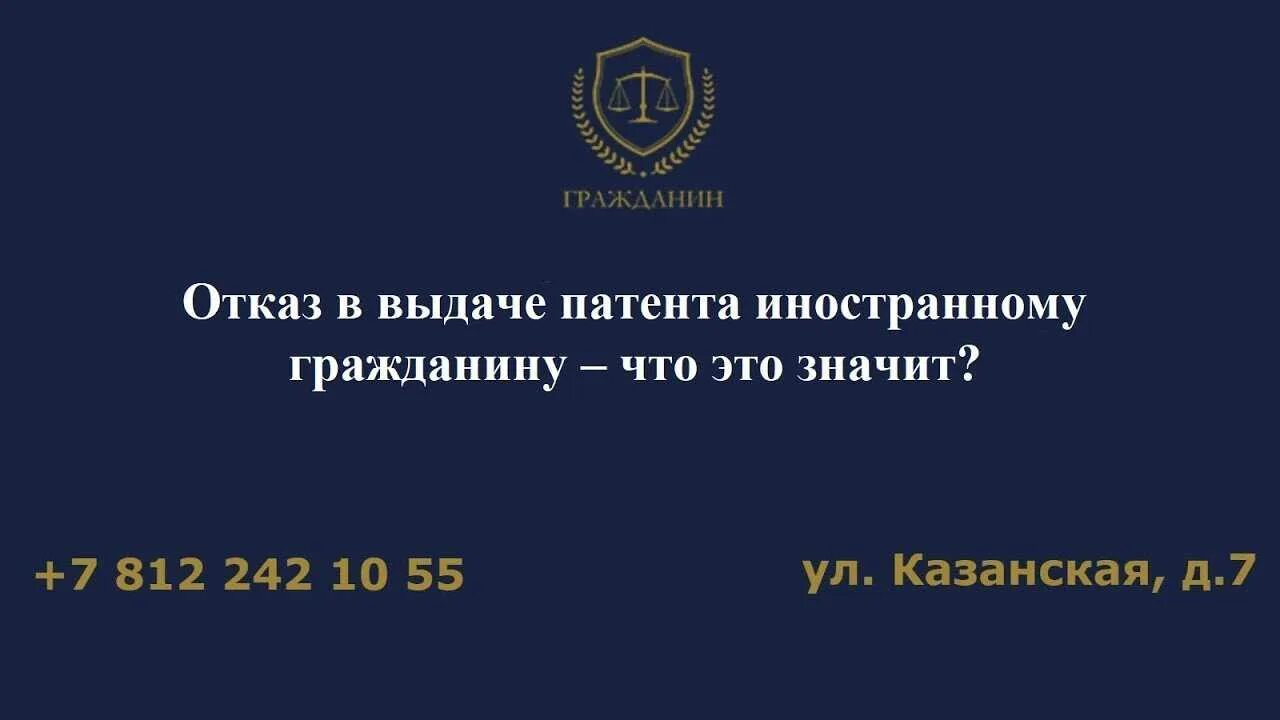 ГРАЖДАНИН

Отказ в выдаче патента иностранному гражданину – что это значит?

+7 812 242 10 55

ул. Казанская, д.7